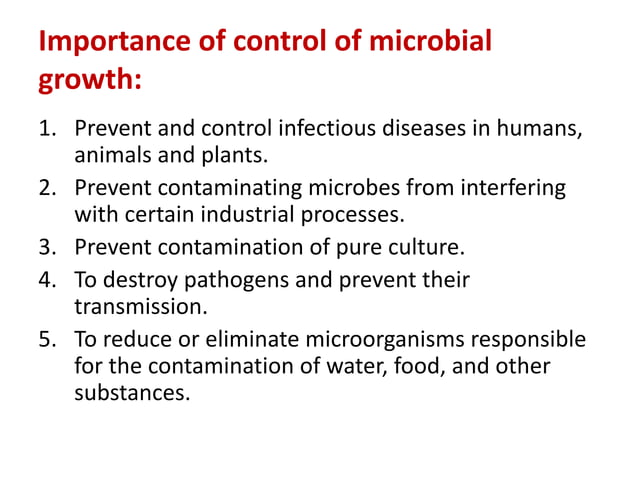 Importance of control of microbial growth:

1. Prevent and control infectious diseases in humans, animals and plants.
2. Prevent contaminating microbes from interfering with certain industrial processes.
3. Prevent contamination of pure culture.
4. To destroy pathogens and prevent their transmission.
5. To reduce or eliminate microorganisms responsible for the contamination of water, food, and other substances.